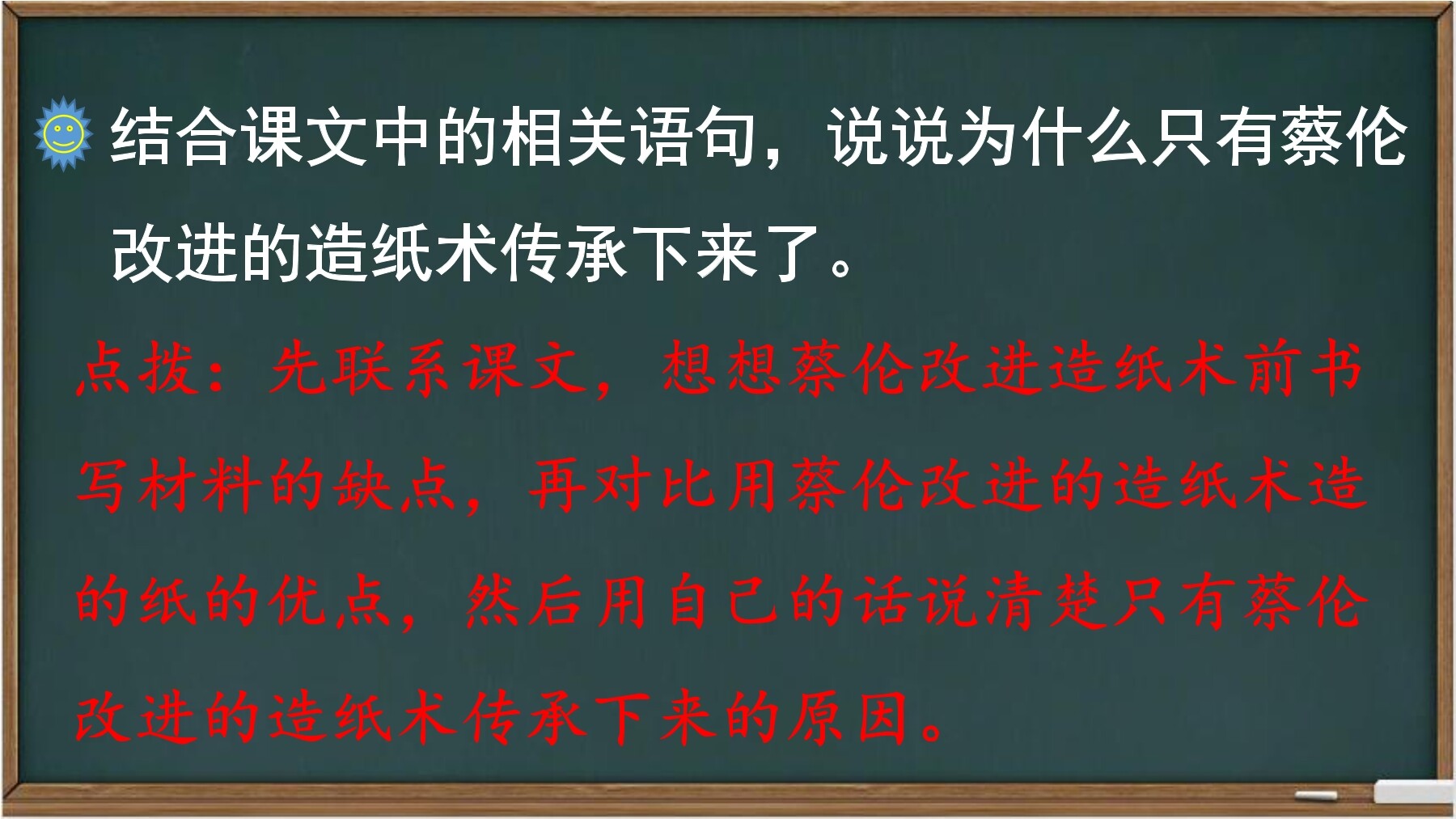 结合课文中的相关语句，说说为什么只有蔡伦改进的造纸术传承下来了。

点拨：先联系课文，想想蔡伦改进造纸术前书写材料的缺点，再对比用蔡伦改进的造纸术造的纸的优点，然后用自己的话说清楚只有蔡伦改进的造纸术传承下来的原因。